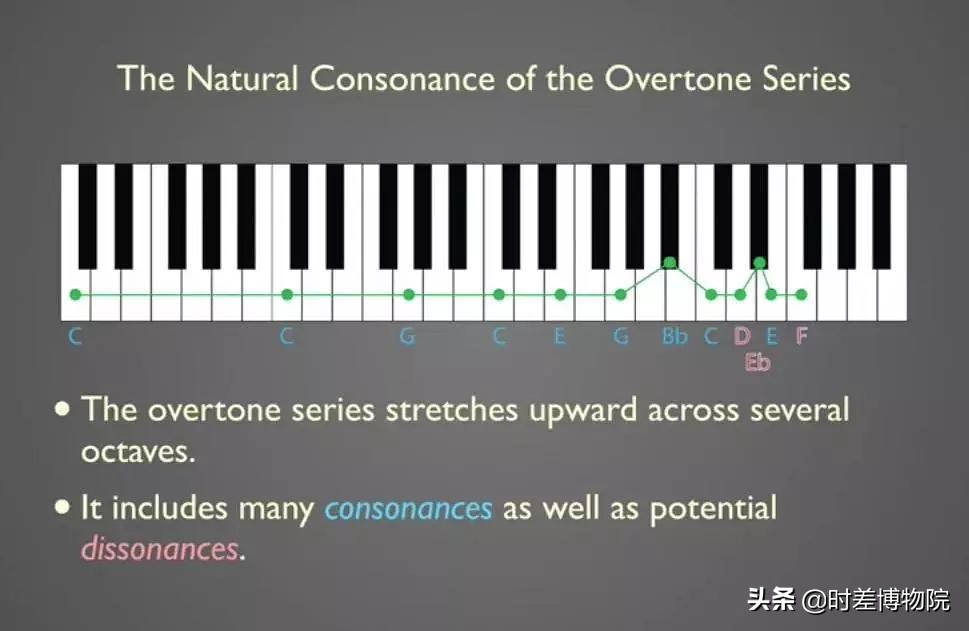 The Natural Consonance of the Overtone Series

C C G C E G Bb C D E F
Eb

• The overtone series stretches upward across several octaves.

• It includes many consonances as well as potential dissonances.

头条 @时差博物院